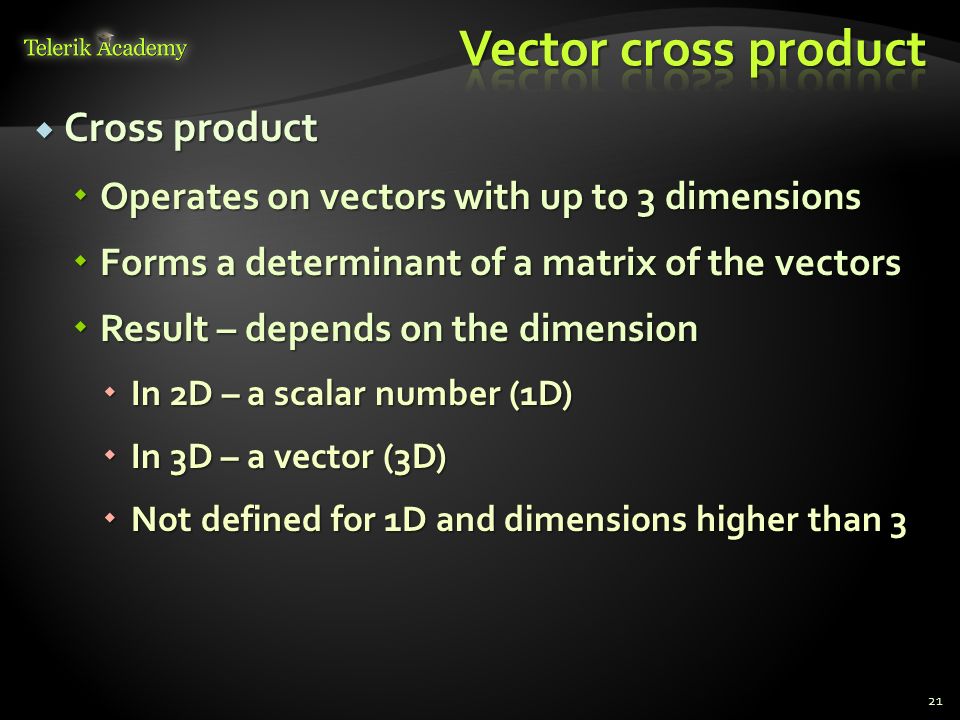 Telerik Academy

Vector cross product

Cross product

Operates on vectors with up to 3 dimensions

Forms a determinant of a matrix of the vectors

Result – depends on the dimension

In 2D – a scalar number (1D)

In 3D – a vector (3D)

Not defined for 1D and dimensions higher than 3

21